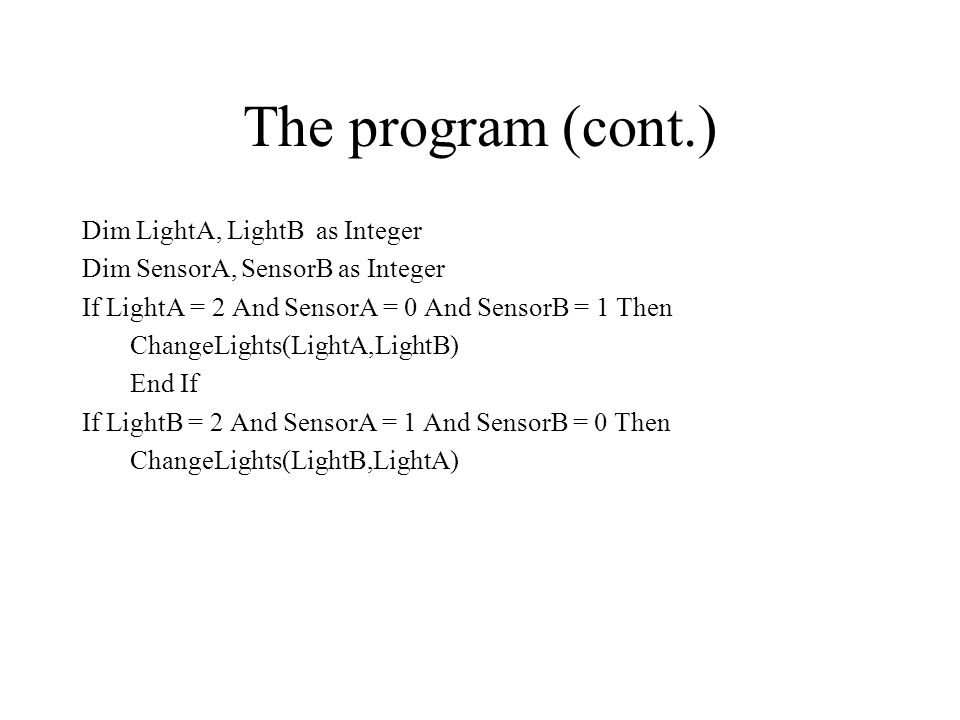 The program (cont.)

Dim LightA, LightB as Integer
Dim SensorA, SensorB as Integer
If LightA = 2 And SensorA = 0 And SensorB = 1 Then
ChangeLights(LightA,LightB)
End If
If LightB = 2 And SensorA = 1 And SensorB = 0 Then
ChangeLights(LightB,LightA)